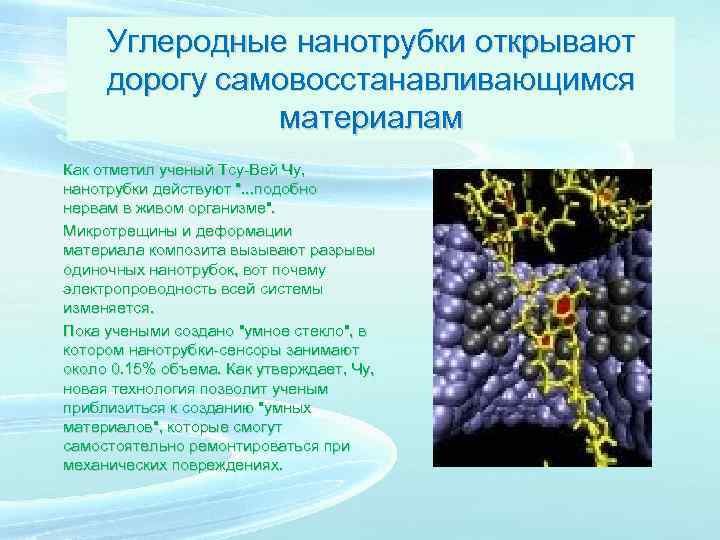 Углеродные нанотрубки открывают дорогу самовосстанавливающимся материалам

Как отметил ученый Тсу-Вей Чу, нанотрубки действуют "...подобно нервам в живом организме".

Микротрещины и деформации материала композита вызывают разрывы одиночных нанотрубок, вот почему электропроводность всей системы изменяется.

Пока учеными создано "умное стекло", в котором нанотрубки-сенсоры занимают около 0.15% объема. Как утверждает, Чу, новая технология позволит ученым приблизиться к созданию "умных материалов", которые смогут самостоятельно ремонтироваться при механических повреждениях.